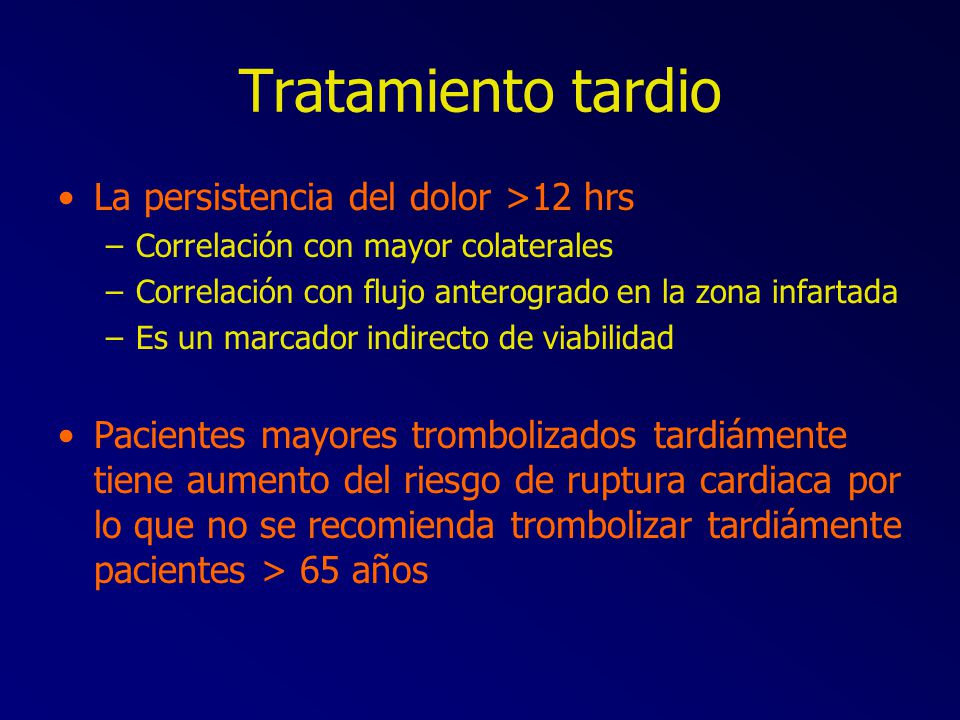 Tratamiento tardio

• La persistencia del dolor >12 hrs
 – Correlación con mayor colaterales
 – Correlación con flujo anterogrado en la zona infartada
 – Es un marcador indirecto de viabilidad

• Pacientes mayores trombolizados tardiámente tiene aumento del riesgo de ruptura cardiaca por lo que no se recomienda trombolizar tardiámente pacientes > 65 años